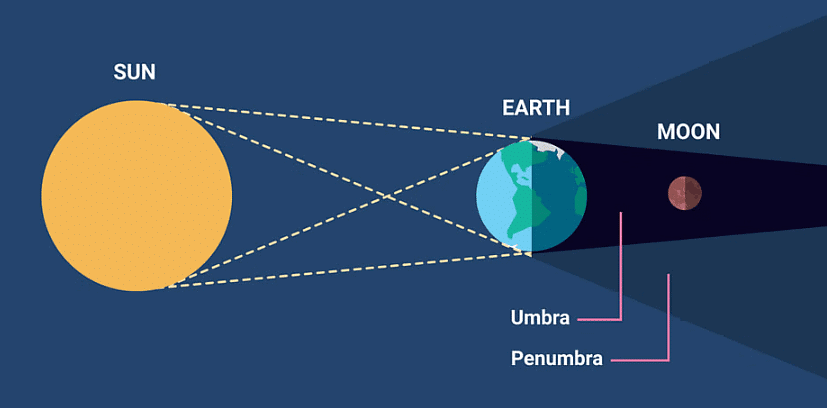 SUN

EARTH

MOON

Umbra

Penumbra